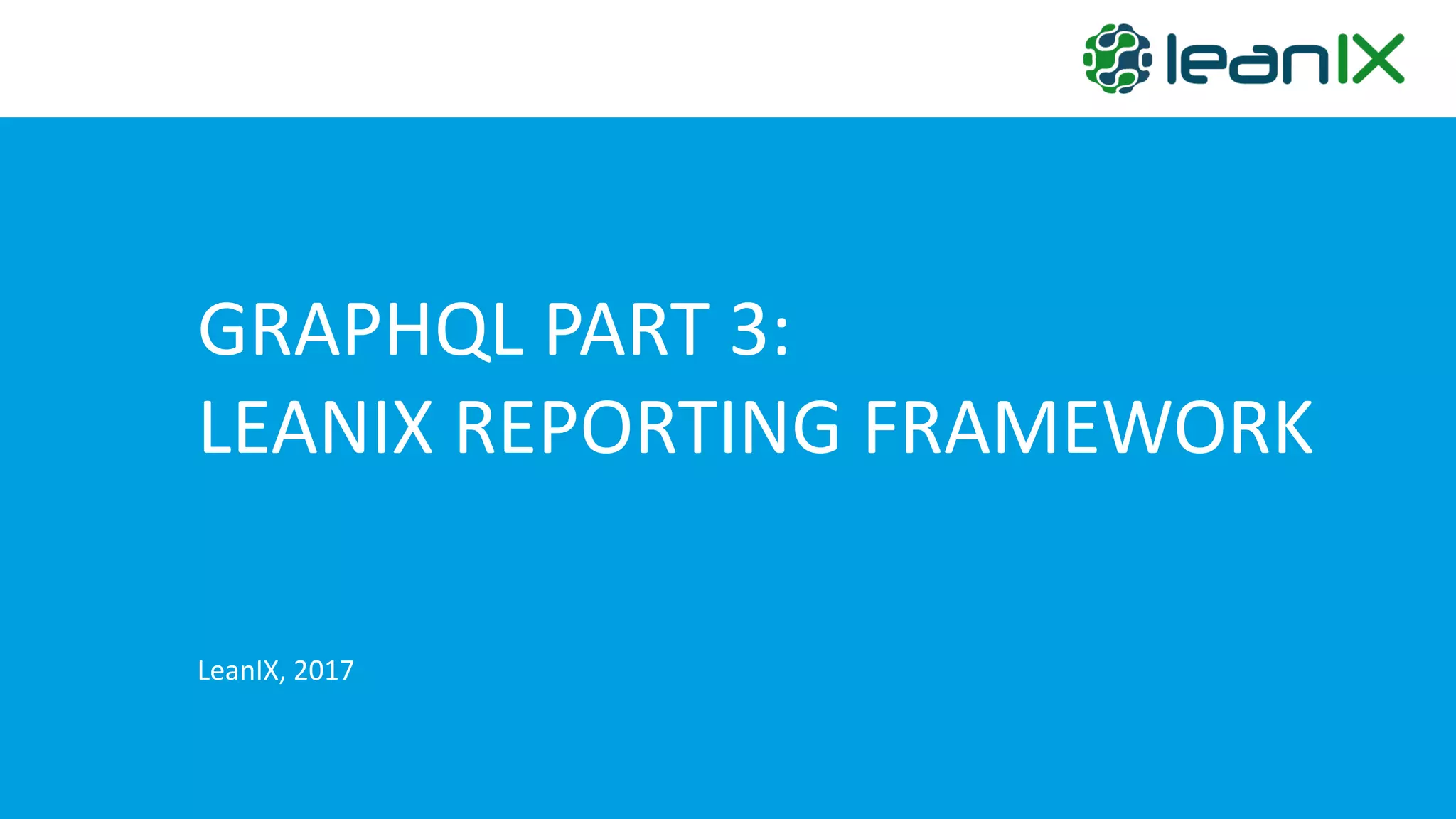 leanIX

GRAPHQL PART 3:
LEANIX REPORTING FRAMEWORK

LeanIX, 2017